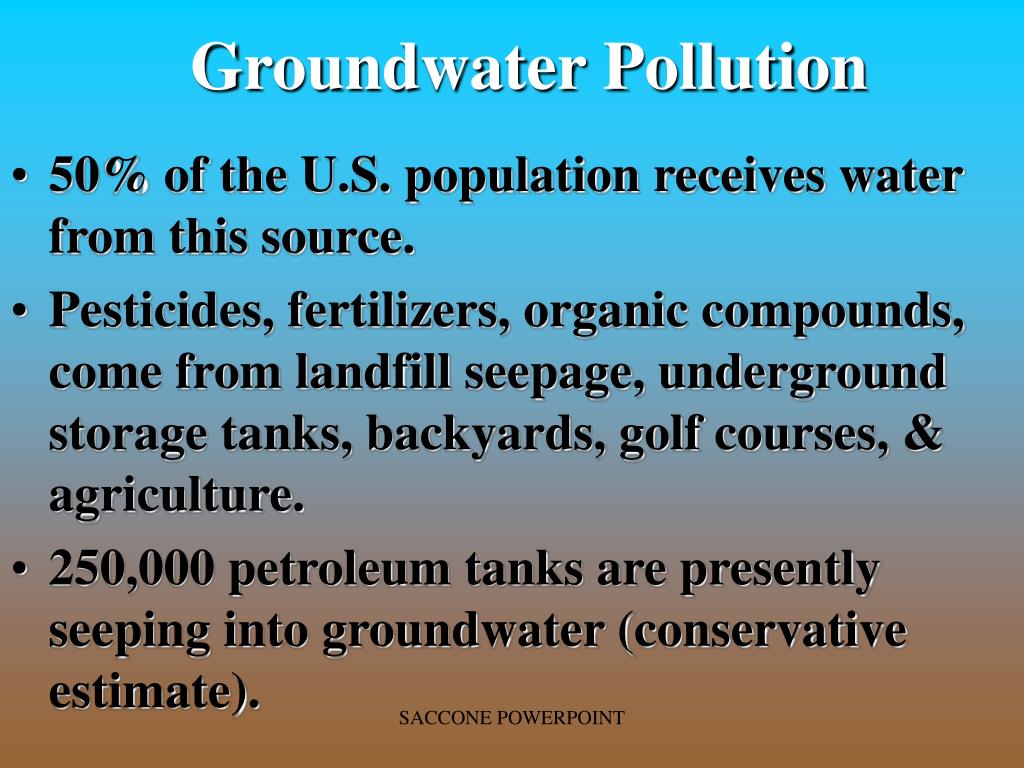 Groundwater Pollution

• 50% of the U.S. population receives water from this source.

• Pesticides, fertilizers, organic compounds, come from landfill seepage, underground storage tanks, backyards, golf courses, & agriculture.

• 250,000 petroleum tanks are presently seeping into groundwater (conservative estimate).

SACCONE POWERPOINT